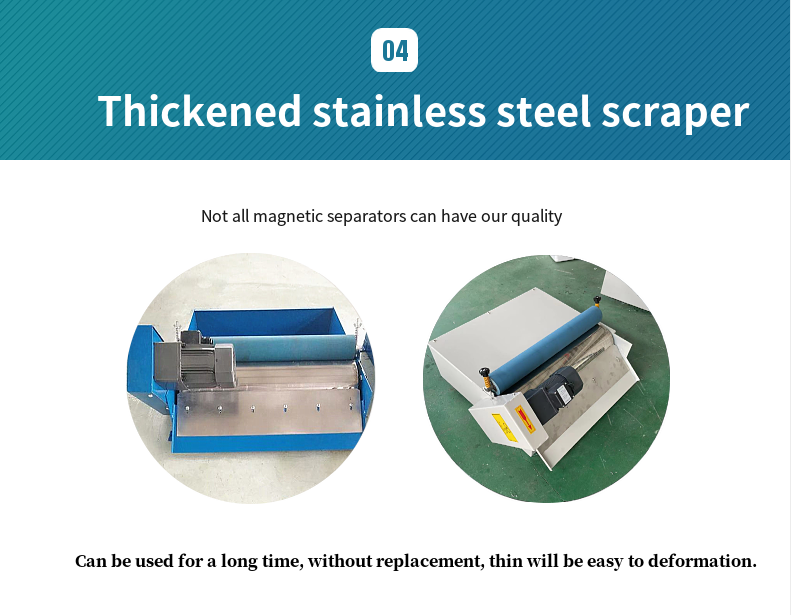 04

Thickened stainless steel scraper

Not all magnetic separators can have our quality

Can be used for a long time, without replacement, thin will be easy to deformation.